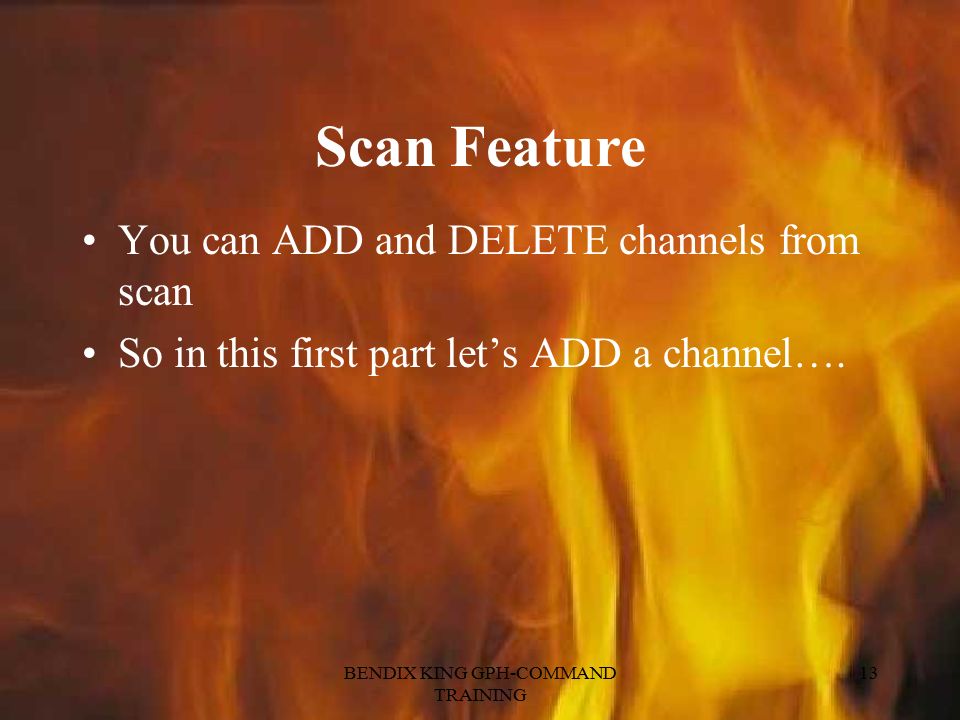 Scan Feature

• You can ADD and DELETE channels from scan

• So in this first part let's ADD a channel….

BENDIX KING GPH-COMMAND TRAINING

13